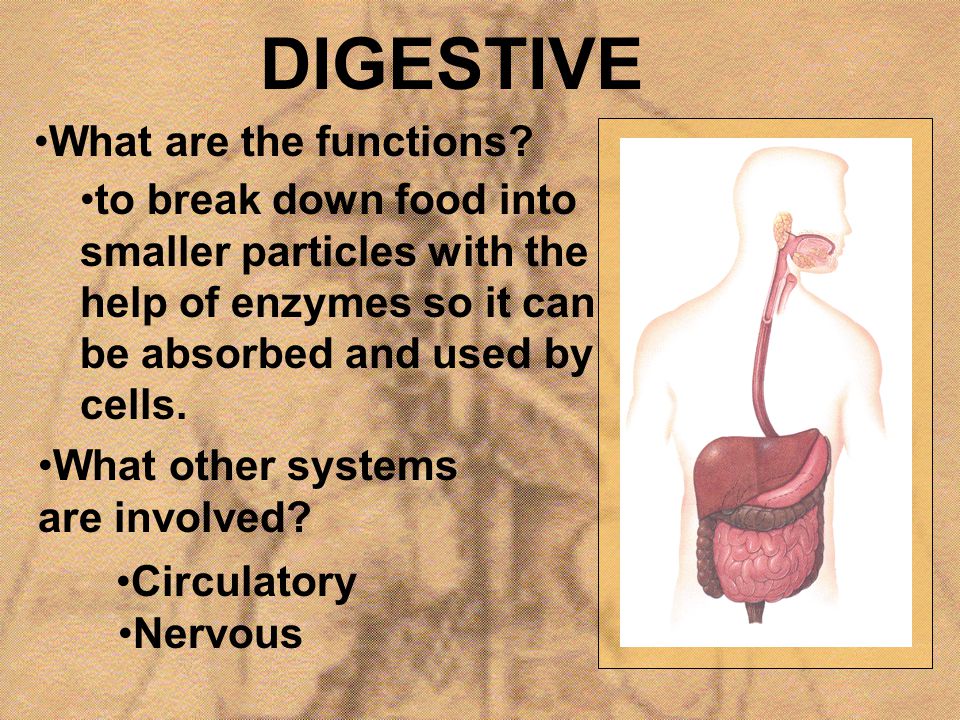 DIGESTIVE

•What are the functions?

•to break down food into smaller particles with the help of enzymes so it can be absorbed and used by cells.

•What other systems are involved?

•Circulatory
•Nervous